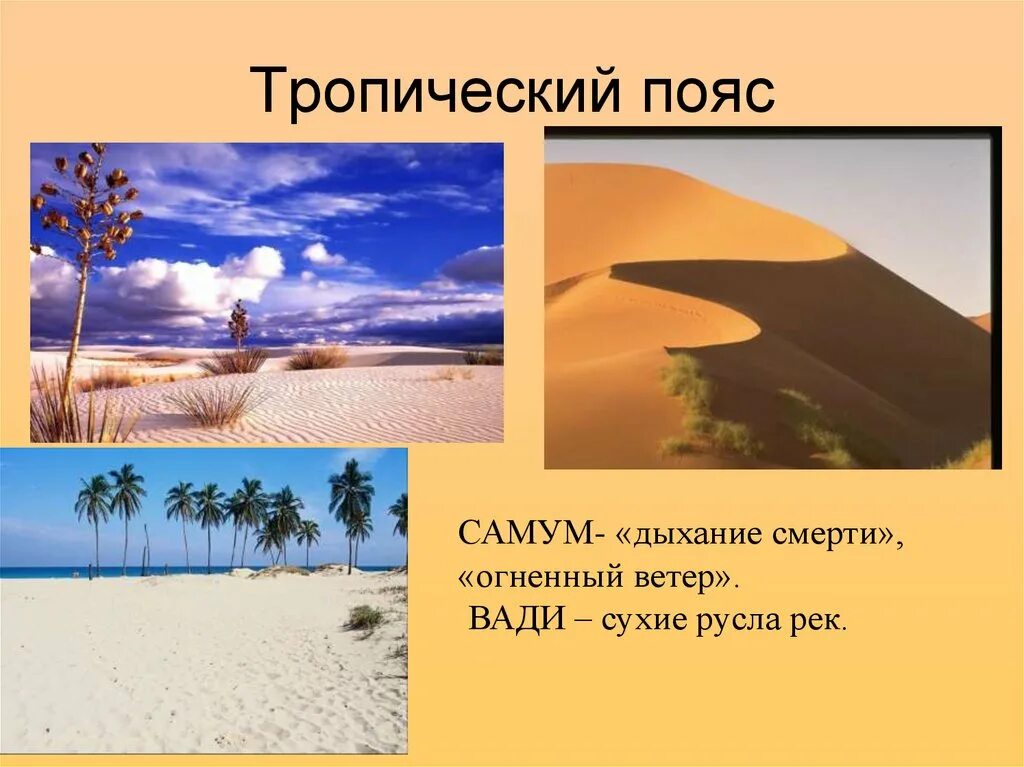 Тропический пояс

САМУМ- «дыхание смерти», «огненный ветер».
ВАДИ – сухие русла рек.